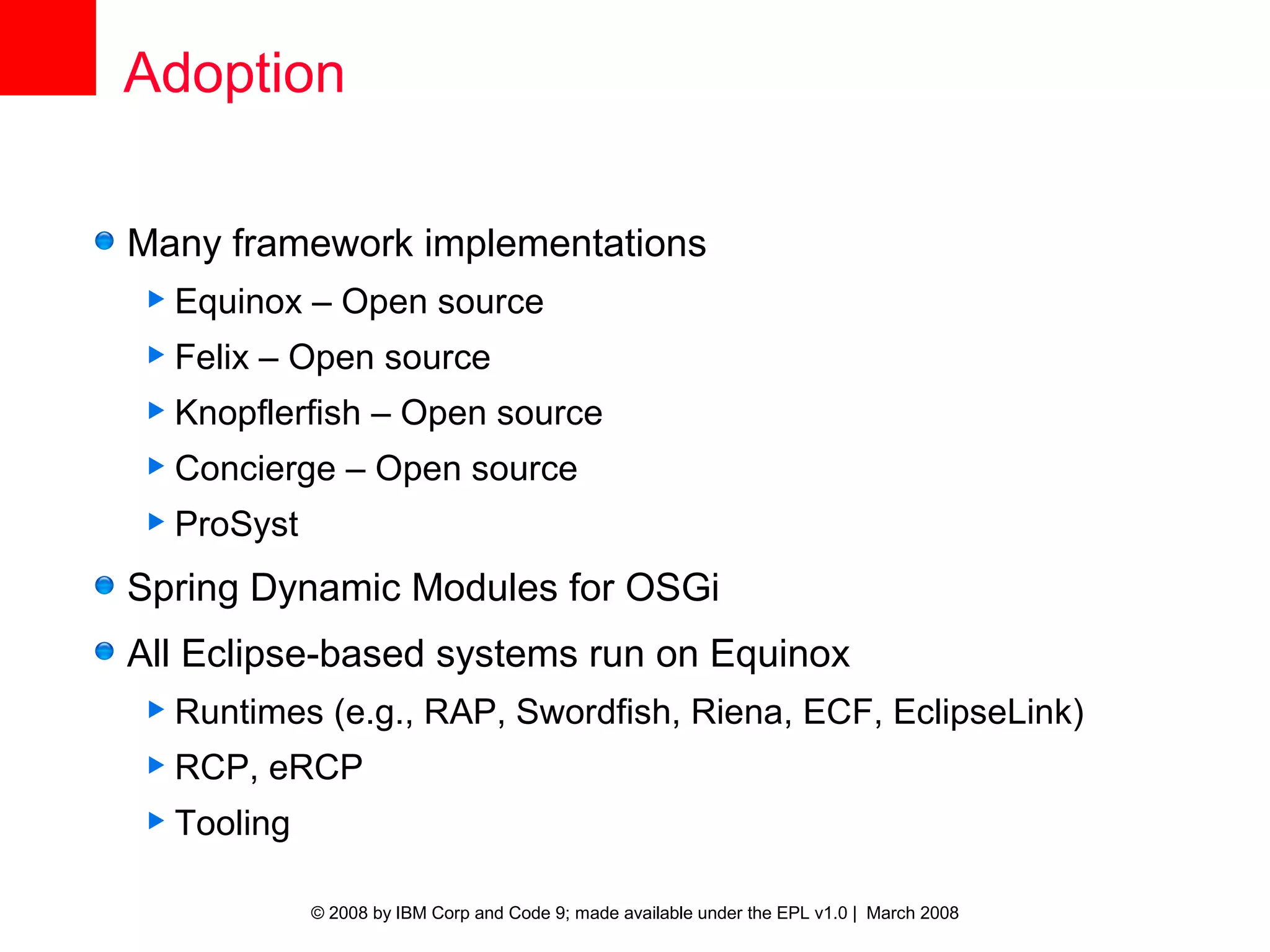 Adoption

Many framework implementations

Equinox – Open source

Felix – Open source

Knopflerfish – Open source

Concierge – Open source

ProSyst

Spring Dynamic Modules for OSGi

All Eclipse-based systems run on Equinox

Runtimes (e.g., RAP, Swordfish, Riena, ECF, EclipseLink)

RCP, eRCP

Tooling

© 2008 by IBM Corp and Code 9; made available under the EPL v1.0 | March 2008